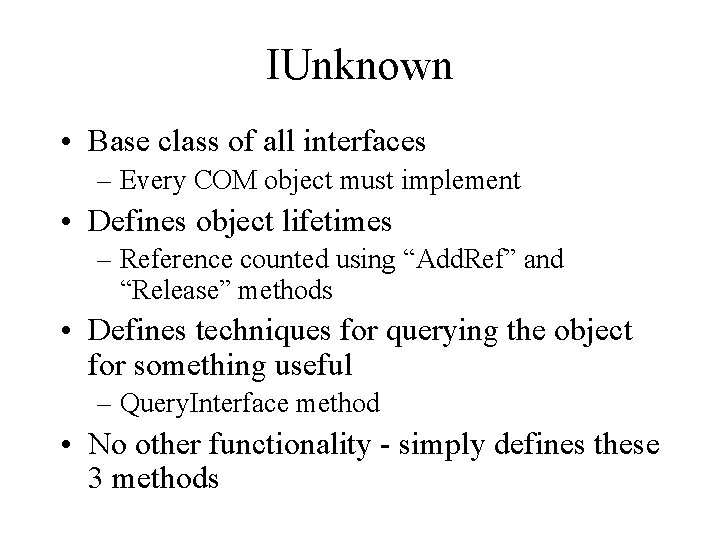 IUnknown

• Base class of all interfaces
– Every COM object must implement

• Defines object lifetimes
– Reference counted using “AddRef” and “Release” methods

• Defines techniques for querying the object for something useful
– QueryInterface method

• No other functionality - simply defines these 3 methods